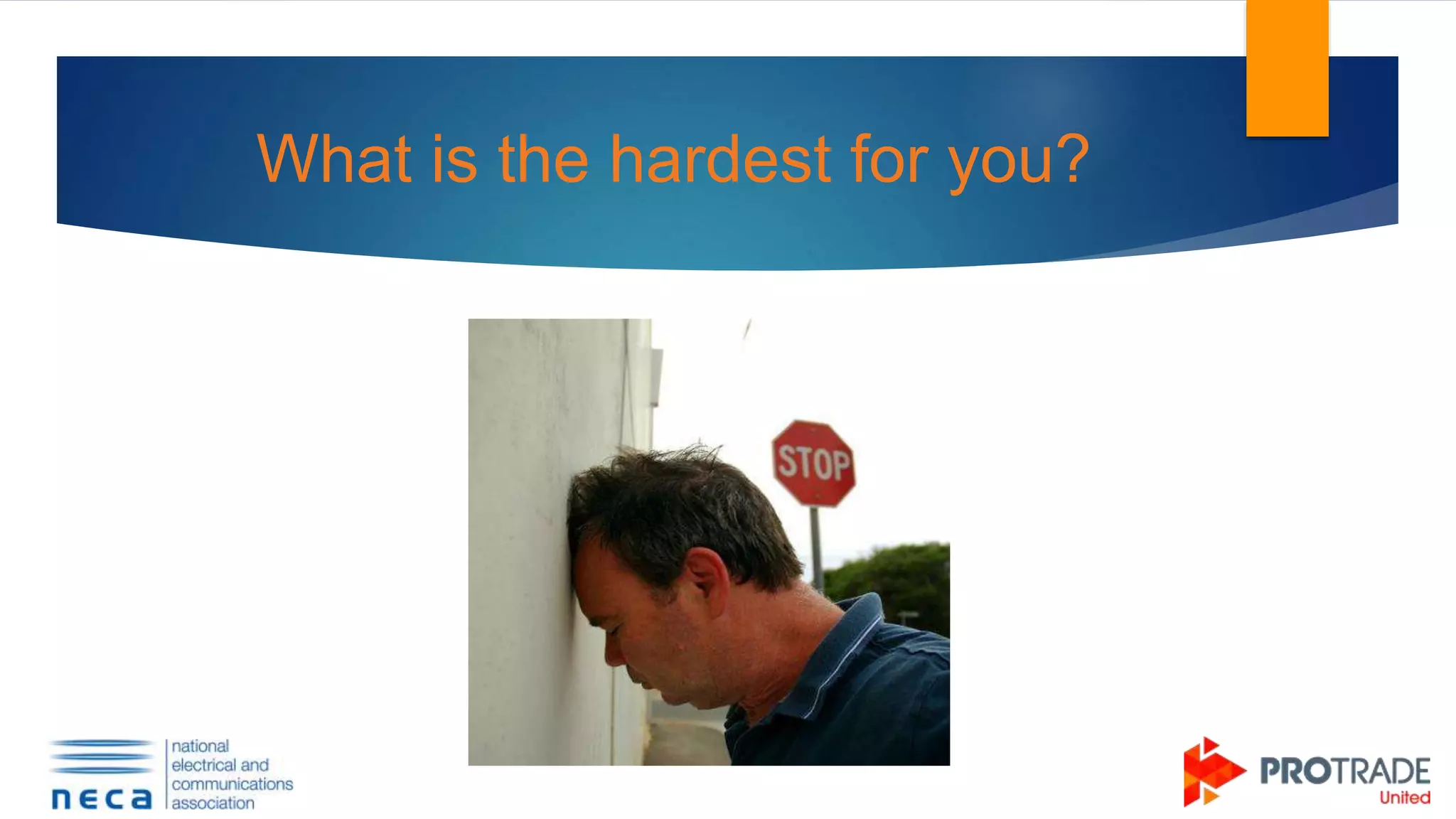 What is the hardest for you?

STOP

neca national electrical and communications association

PROTRADE United